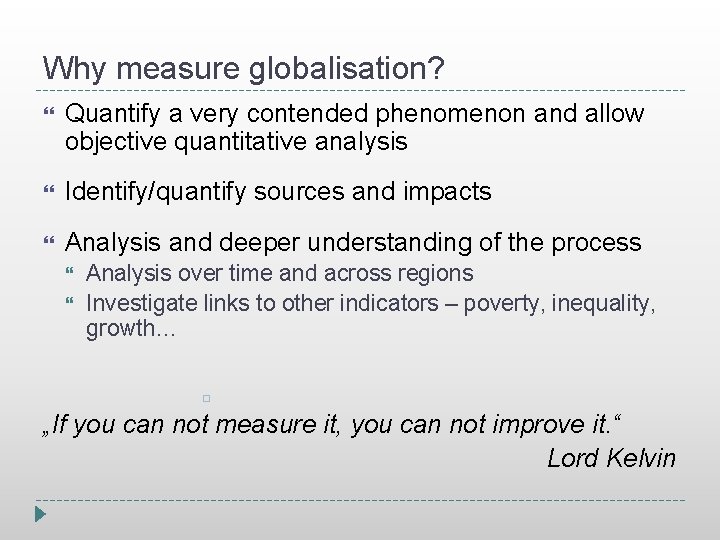 Why measure globalisation?

Quantify a very contended phenomenon and allow objective quantitative analysis

Identify/quantify sources and impacts

Analysis and deeper understanding of the process

Analysis over time and across regions

Investigate links to other indicators – poverty, inequality, growth…

„If you can not measure it, you can not improve it.“

Lord Kelvin